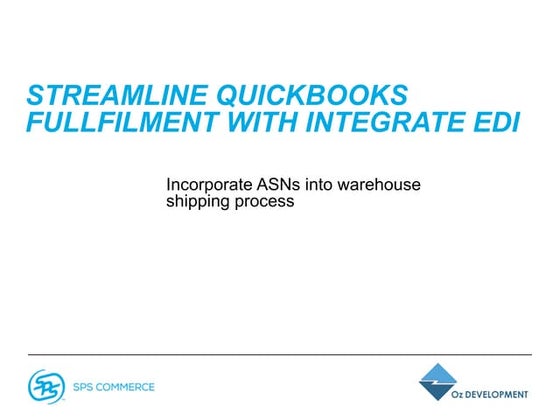 STREAMLINE QUICKBOOKS FULLFILMENT WITH INTEGRATE EDI

Incorporate ASNs into warehouse shipping process

SPS

SPS COMMERCE

Oz DEVELOPMENT